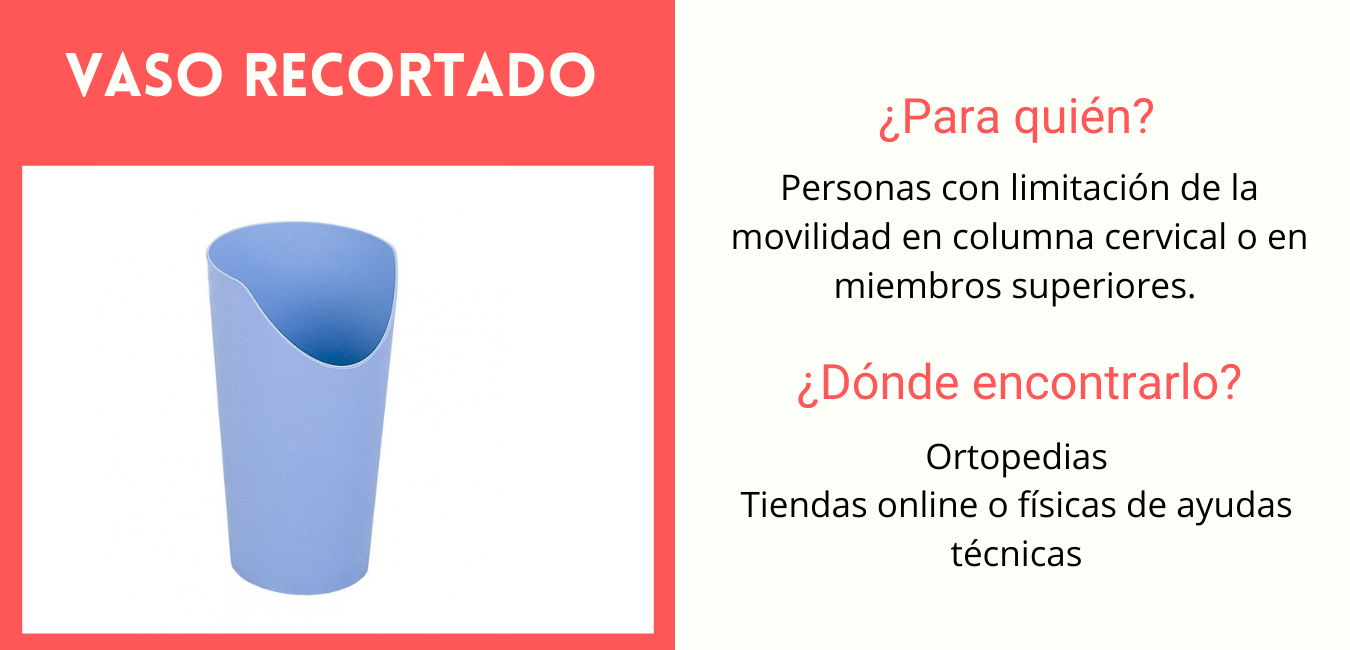 VASO RECORTADO

¿Para quién?

Personas con limitación de la movilidad en columna cervical o en miembros superiores.

¿Dónde encontrarlo?

Ortopedias
Tiendas online o físicas de ayudas técnicas